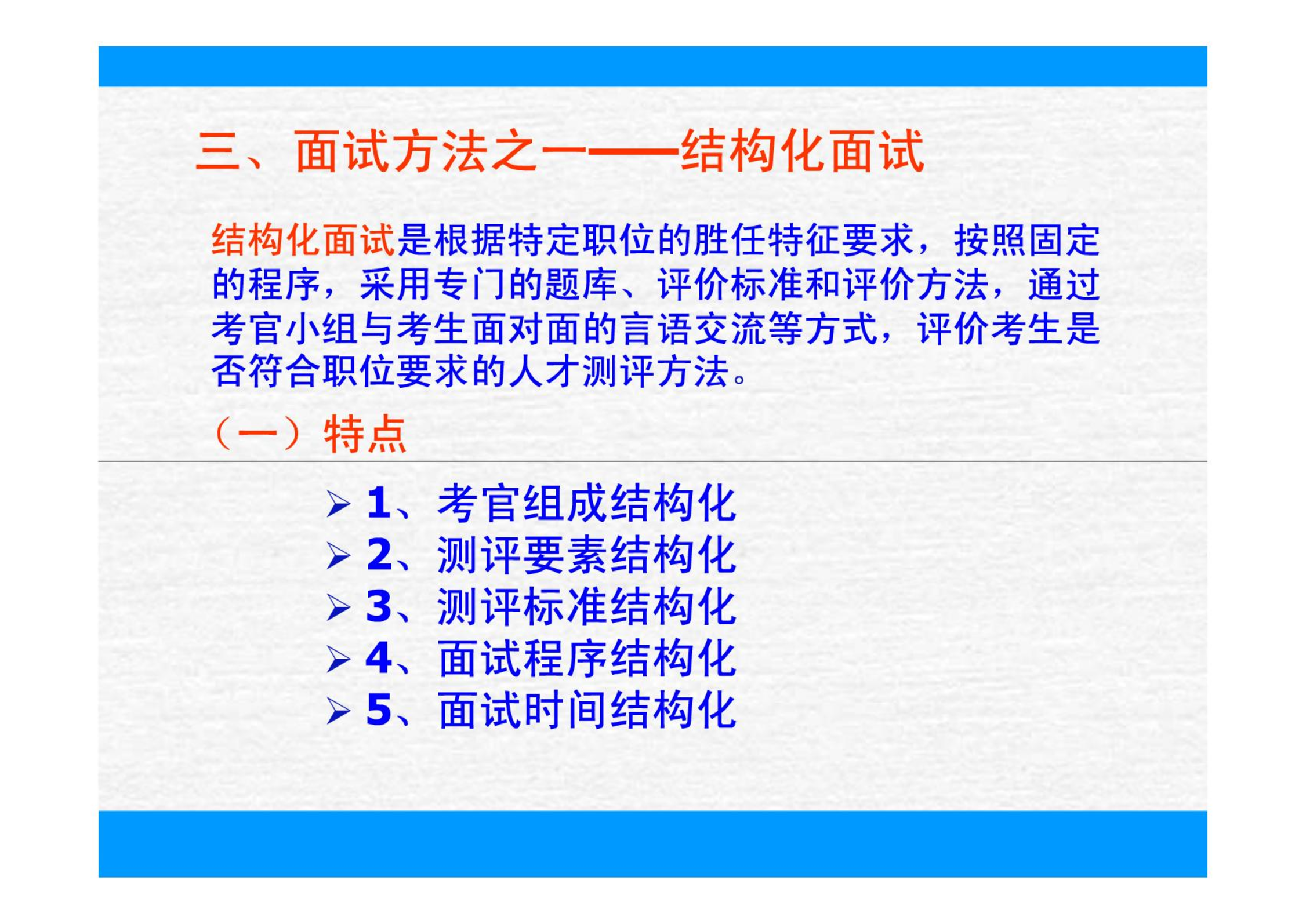 三、面试方法之一——结构化面试

结构化面试是根据特定职位的胜任特征要求，按照固定的程序，采用专门的题库、评价标准和评价方法，通过考官小组与考生面对面的言语交流等方式，评价考生是否符合职位要求的人才测评方法。

（一）特点

➢ 1、考官组成结构化
➢ 2、测评要素结构化
➢ 3、测评标准结构化
➢ 4、面试程序结构化
➢ 5、面试时间结构化